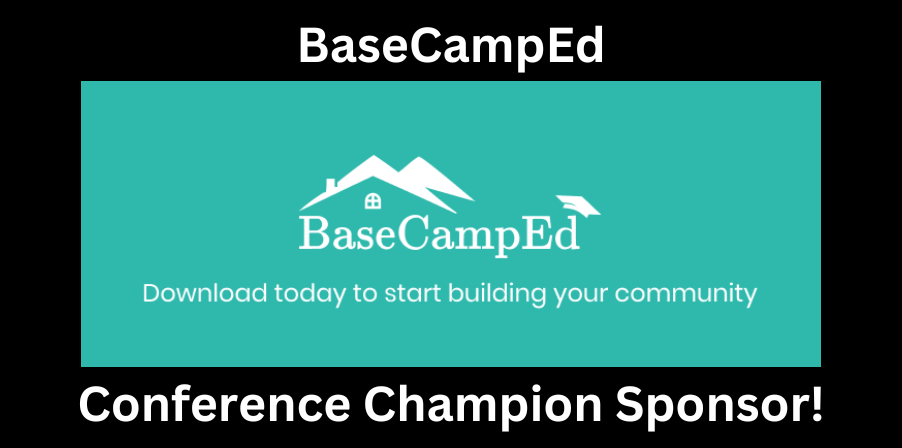 BaseCampEd

BaseCampEd

Download today to start building your community

Conference Champion Sponsor!